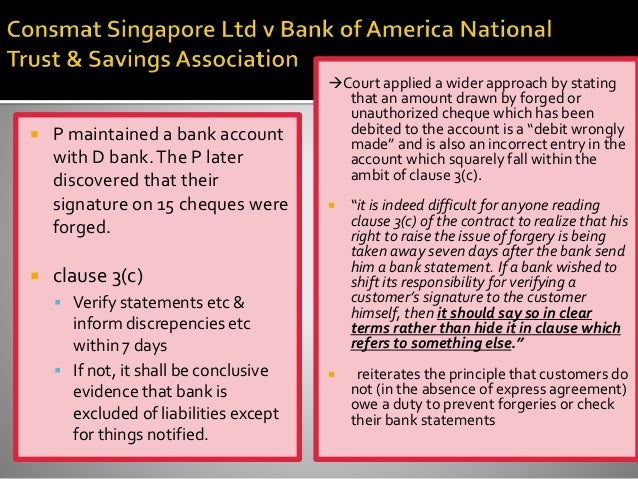 Consmat Singapore Ltd v Bank of America National Trust & Savings Association

P maintained a bank account with D bank. The P later discovered that their signature on 15 cheques were forged.

clause 3(c)

Verify statements etc & inform discrepencies etc within 7 days

If not, it shall be conclusive evidence that bank is excluded of liabilities except for things notified.

→Court applied a wider approach by stating that an amount drawn by forged or unauthorized cheque which has been debited to the account is a "debit wrongly made" and is also an incorrect entry in the account which squarely fall within the ambit of clause 3(c).

"it is indeed difficult for anyone reading clause 3(c) of the contract to realize that his right to raise the issue of forgery is being taken away seven days after the bank send him a bank statement. If a bank wished to shift its responsibility for verifying a customer's signature to the customer himself, then it should say so in clear terms rather than hide it in clause which refers to something else."

reiterates the principle that customers do not (in the absence of express agreement) owe a duty to prevent forgeries or check their bank statements